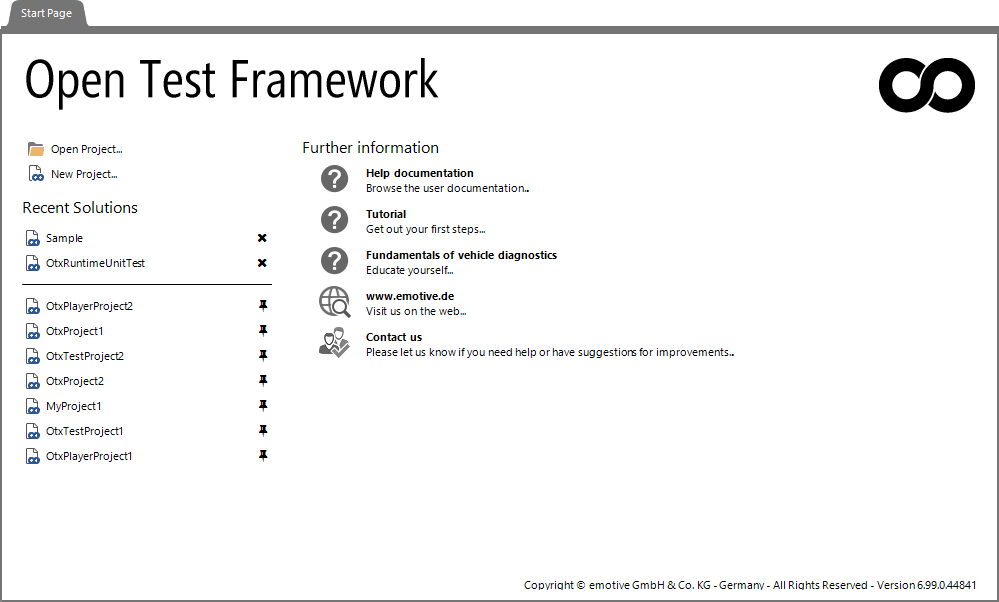 Start Page

Open Test Framework

Open Project...
New Project...

Recent Solutions

Sample
OtxRuntimeUnitTest

OtxPlayerProject2
OtxProject1
OtxTestProject2
OtxProject2
MyProject1
OtxTestProject1
OtxPlayerProject1

Further information

Help documentation
Browse the user documentation..

Tutorial
Get out your first steps...

Fundamentals of vehicle diagnostics
Educate yourself...

www.emotive.de
Visit us on the web...

Contact us
Please let us know if you need help or have suggestions for improvements..

Copyright © emotive GmbH & Co. KG - Germany - All Rights Reserved - Version 6.99.0.44841